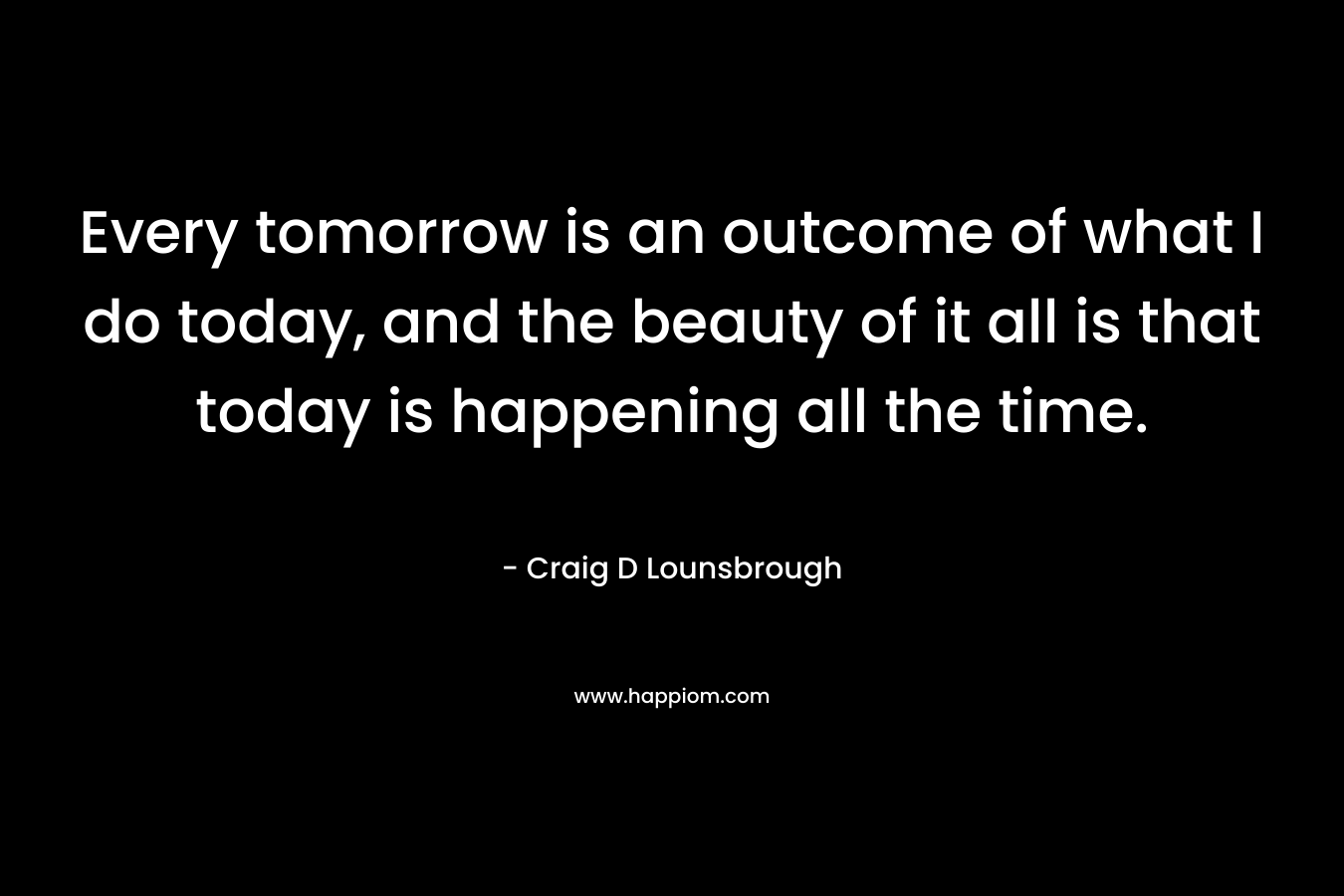 Every tomorrow is an outcome of what I do today, and the beauty of it all is that today is happening all the time.

- Craig D Lounsbrough

www.happiom.com